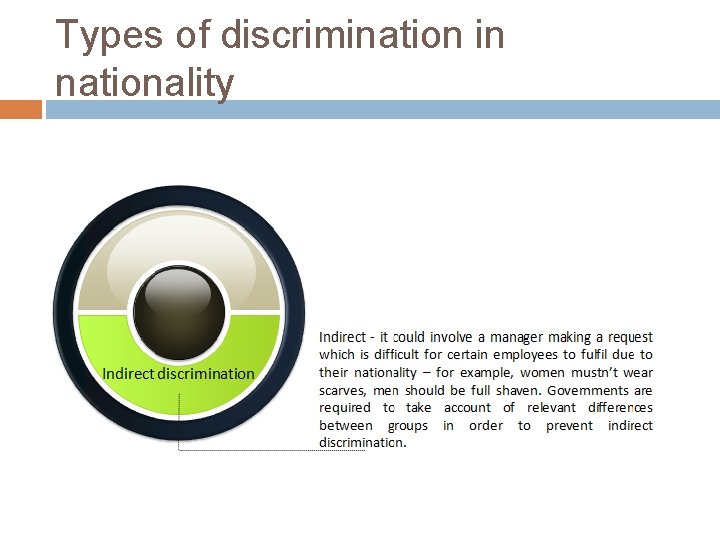 Types of discrimination in nationality

Indirect discrimination

Indirect - it could involve a manager making a request which is difficult for certain employees to fulfil due to their nationality – for example, women mustn't wear scarves, men should be full shaven. Governments are required to take account of relevant differences between groups in order to prevent indirect discrimination.